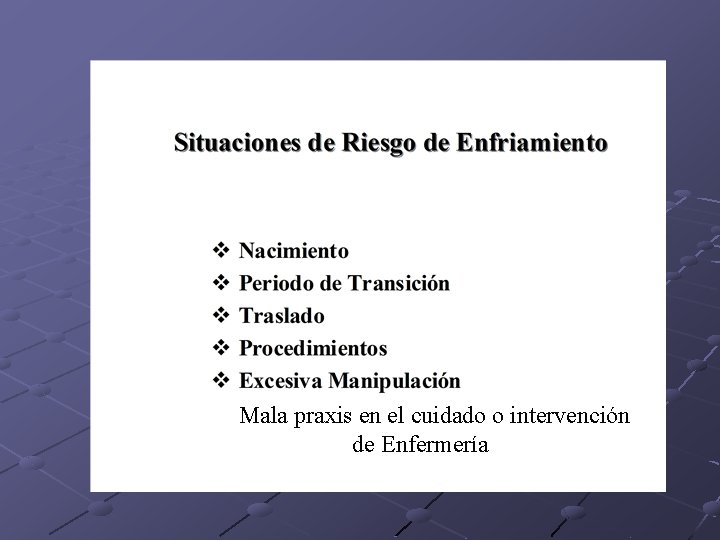 Situaciones de Riesgo de Enfriamiento

❖ Nacimiento
❖ Periodo de Transición
❖ Traslado
❖ Procedimientos
❖ Excesiva Manipulación

Mala praxis en el cuidado o intervención de Enfermería